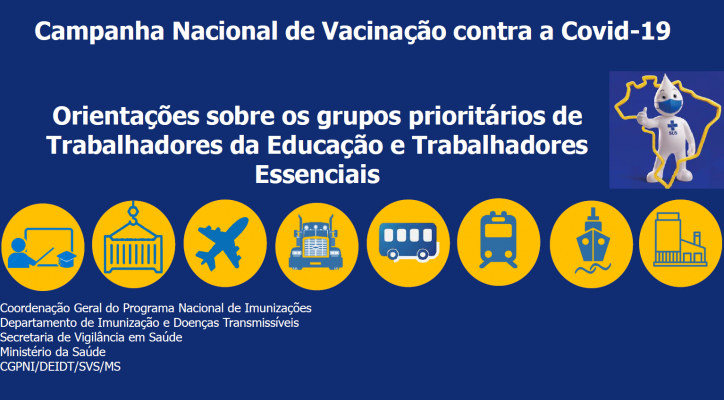 Campanha Nacional de Vacinação contra a Covid-19

Orientações sobre os grupos prioritários de Trabalhadores da Educação e Trabalhadores Essenciais

SUS

Coordenação Geral do Programa Nacional de Imunizações
Departamento de Imunização e Doenças Transmissíveis
Secretaria de Vigilância em Saúde
Ministério da Saúde
CGPNI/DEIDT/SVS/MS